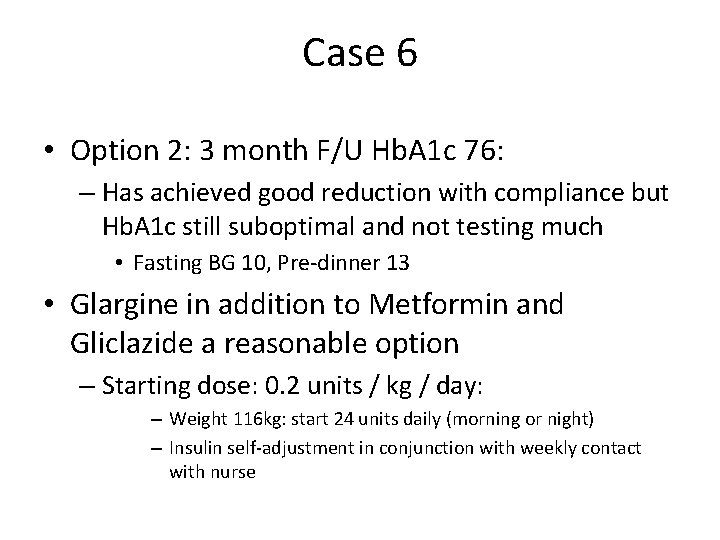 Case 6

• Option 2: 3 month F/U HbA1c 76:

– Has achieved good reduction with compliance but HbA1c still suboptimal and not testing much

• Fasting BG 10, Pre-dinner 13

• Glargine in addition to Metformin and Gliclazide a reasonable option

– Starting dose: 0.2 units / kg / day:

– Weight 116kg: start 24 units daily (morning or night)

– Insulin self-adjustment in conjunction with weekly contact with nurse